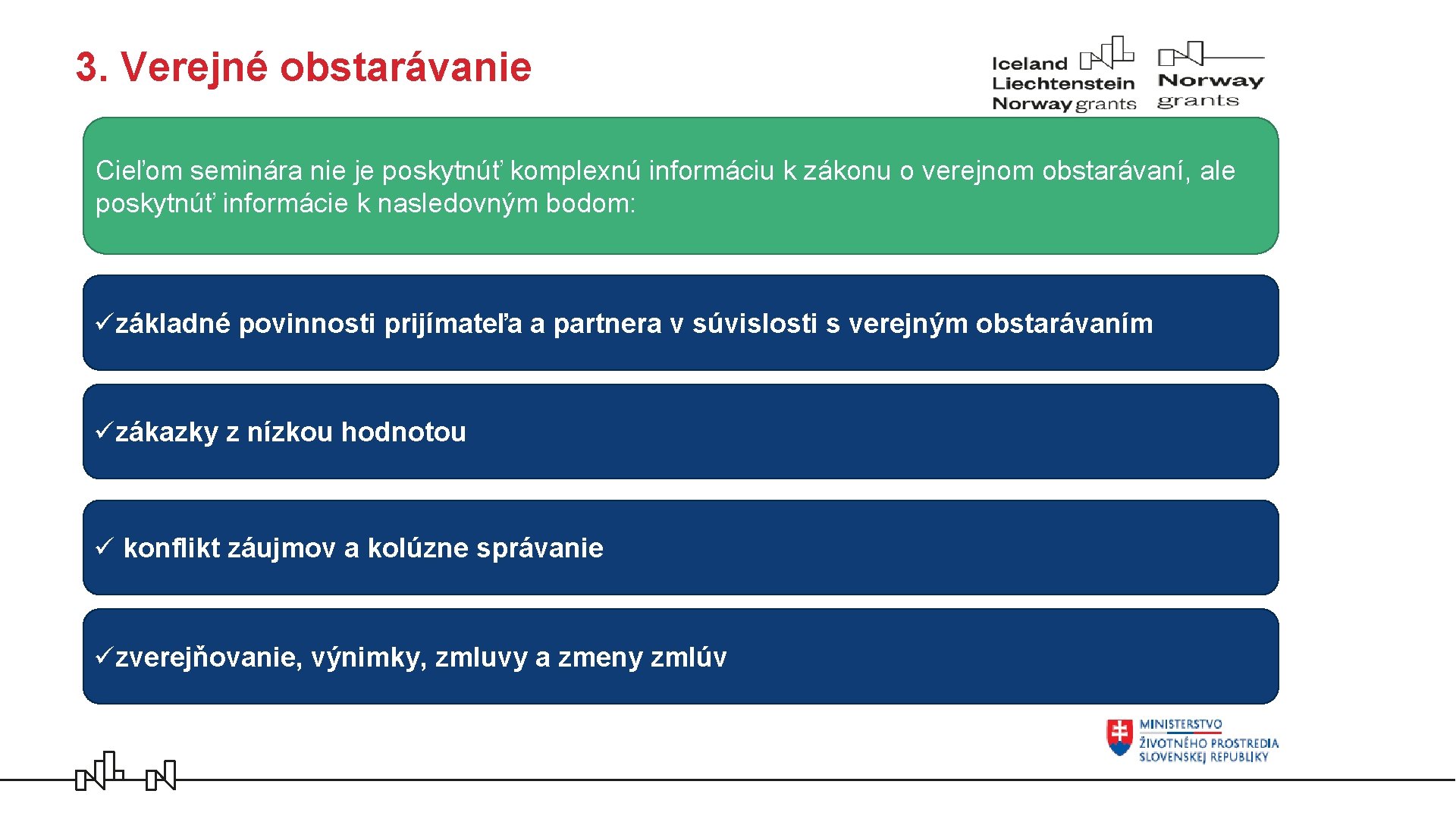 3. Verejné obstarávanie

Iceland Liechtenstein Norway grants

Norway grants

Cieľom seminára nie je poskytnúť komplexnú informáciu k zákonu o verejnom obstarávaní, ale poskytnúť informácie k nasledovným bodom:

✓základné povinnosti prijímateľa a partnera v súvislosti s verejným obstarávaním

✓zákazky z nízkou hodnotou

✓ konflikt záujmov a kolúzne správanie

✓zverejňovanie, výnimky, zmluvy a zmeny zmlúv

MINISTERSTVO ŽIVOTNÉHO PROSTREDIA SLOVENSKEJ REPUBLIKY